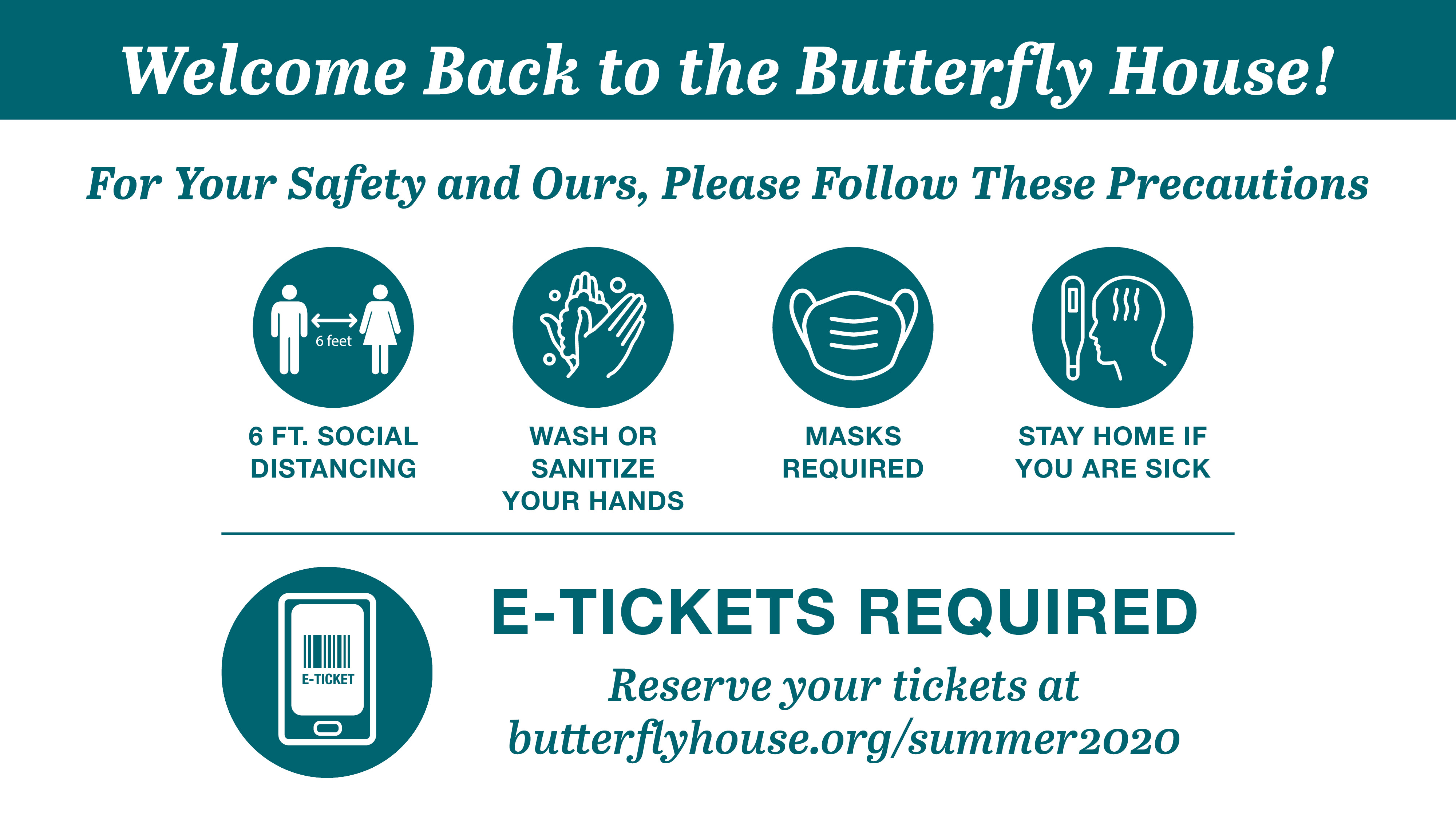 Welcome Back to the Butterfly House!

For Your Safety and Ours, Please Follow These Precautions

6 feet

6 FT. SOCIAL DISTANCING

WASH OR SANITIZE YOUR HANDS

MASKS REQUIRED

STAY HOME IF YOU ARE SICK

E-TICKET

E-TICKETS REQUIRED

Reserve your tickets at butterflyhouse.org/summer2020